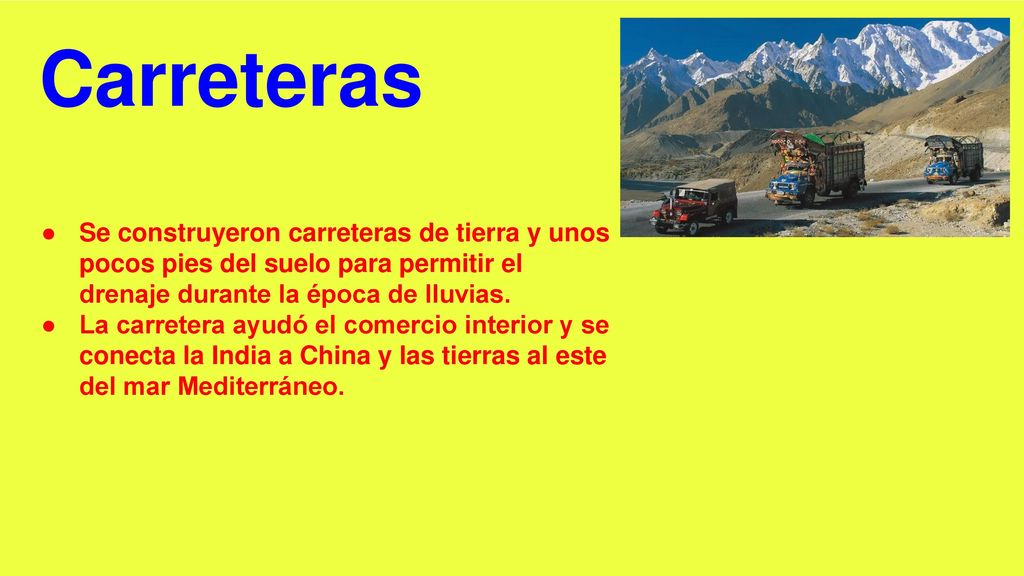 Carreteras

● Se construyeron carreteras de tierra y unos pocos pies del suelo para permitir el drenaje durante la época de lluvias.
● La carretera ayudó el comercio interior y se conecta la India a China y las tierras al este del mar Mediterráneo.